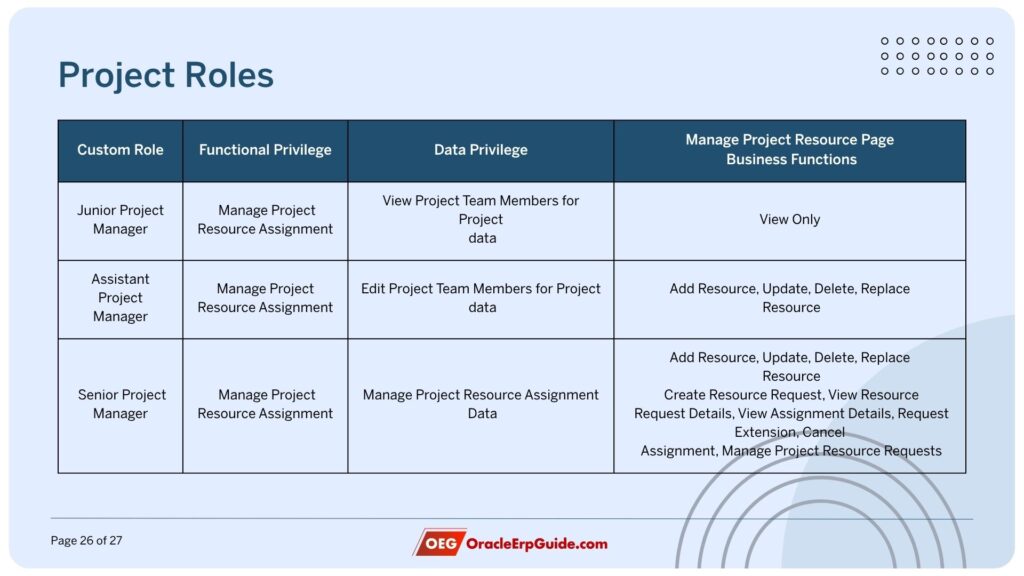 Project Roles

| Custom Role | Functional Privilege | Data Privilege | Manage Project Resource Page Business Functions |
|---|---|---|---|
| Junior Project Manager | Manage Project Resource Assignment | View Project Team Members for Project data | View Only |
| Assistant Project Manager | Manage Project Resource Assignment | Edit Project Team Members for Project data | Add Resource, Update, Delete, Replace Resource |
| Senior Project Manager | Manage Project Resource Assignment | Manage Project Resource Assignment Data | Add Resource, Update, Delete, Replace Resource Create Resource Request, View Resource Request Details, View Assignment Details, Request Extension, Cancel Assignment, Manage Project Resource Requests |

Page 26 of 27

OEG OracleErpGuide.com